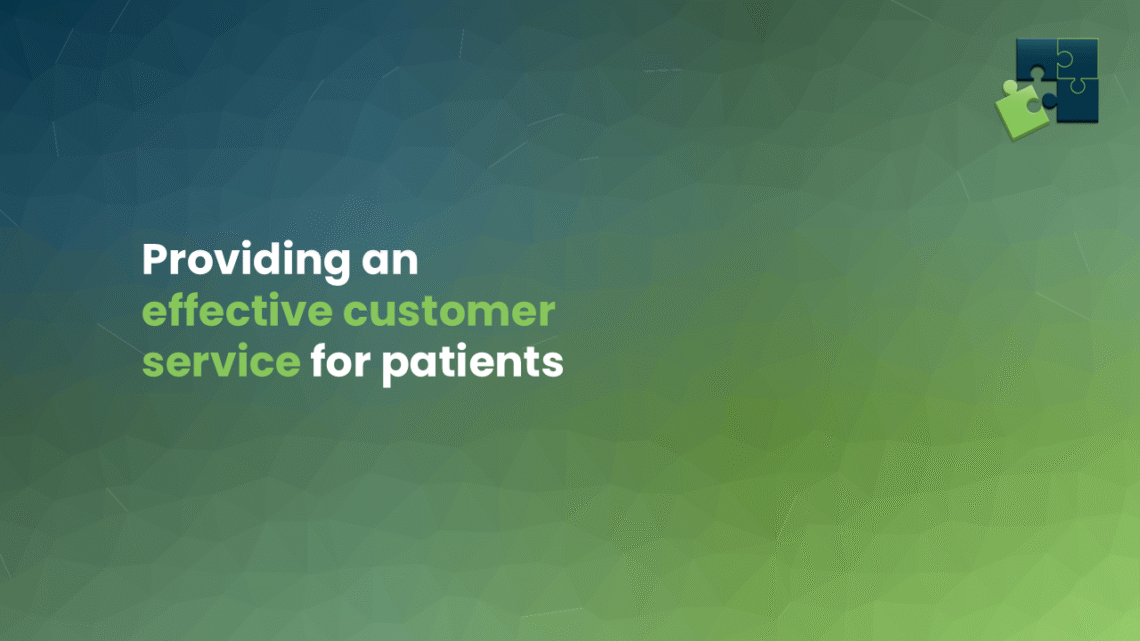 Providing an effective customer service for patients